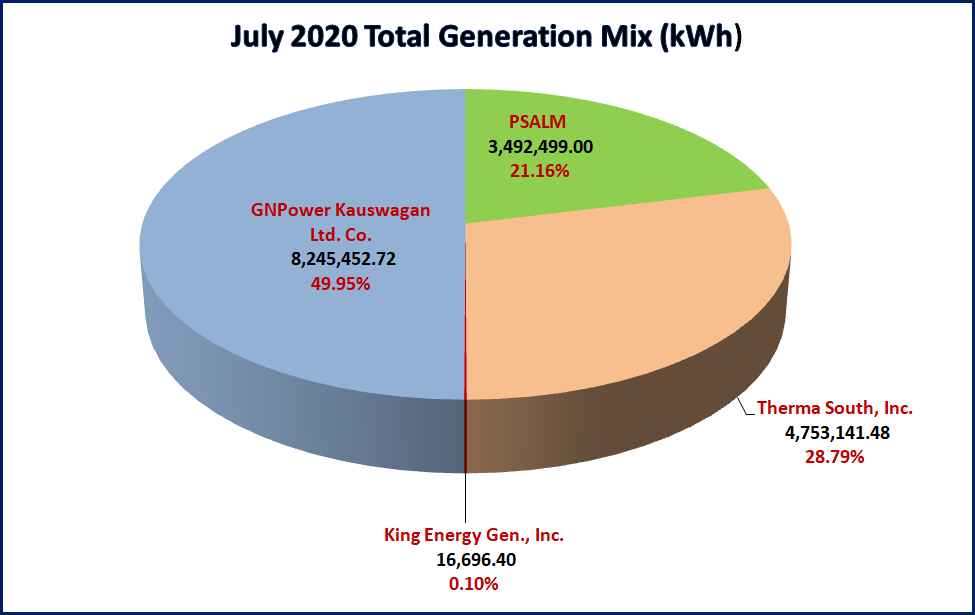 July 2020 Total Generation Mix (kWh)

PSALM
3,492,499.00
21.16%

GNPower Kauswagan Ltd. Co.
8,245,452.72
49.95%

Therma South, Inc.
4,753,141.48
28.79%

King Energy Gen., Inc.
16,696.40
0.10%